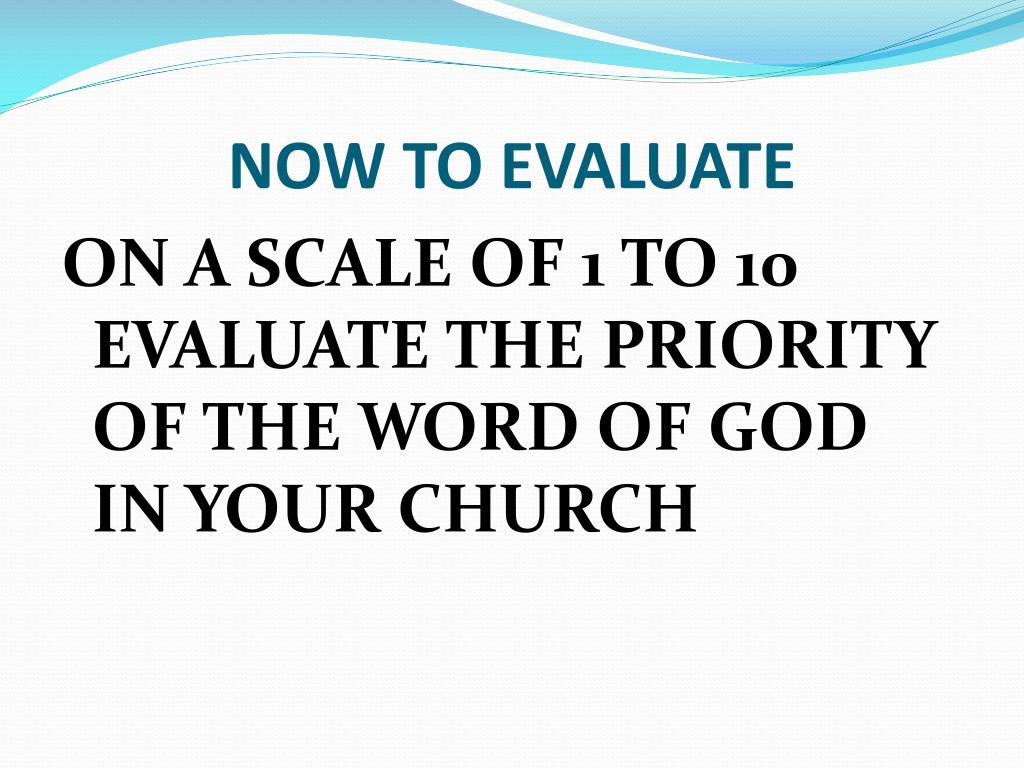 NOW TO EVALUATE

ON A SCALE OF 1 TO 10 EVALUATE THE PRIORITY OF THE WORD OF GOD IN YOUR CHURCH